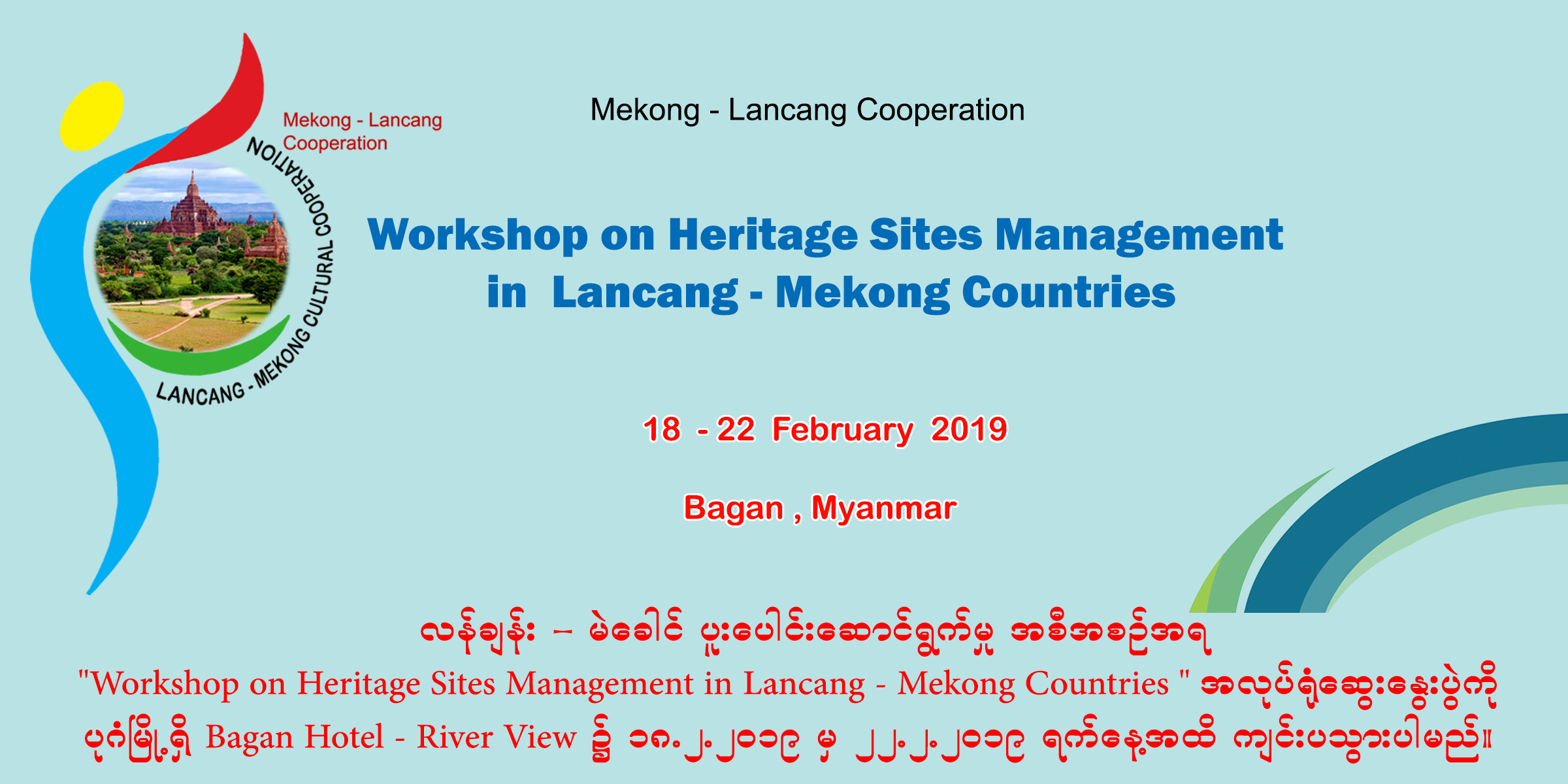 Mekong - Lancang Cooperation

LANCANG - MEKONG CULTURAL COOPERATION

Mekong - Lancang Cooperation

Workshop on Heritage Sites Management in Lancang - Mekong Countries

18 - 22 February 2019

Bagan , Myanmar

လန်ချန်း – မဲခေါင် ပူးပေါင်းဆောင်ရွက်မှု အစီအစဉ်အရ "Workshop on Heritage Sites Management in Lancang - Mekong Countries " အလုပ်ရုံဆွေးနွေးပွဲကို ပုဂံမြို့ရှိ Bagan Hotel - River View ၌ ၁၈.၂.၂၀၁၉ မှ ၂၂.၂.၂၀၁၉ ရက်နေ့အထိ ကျင်းပသွားပါမည်။